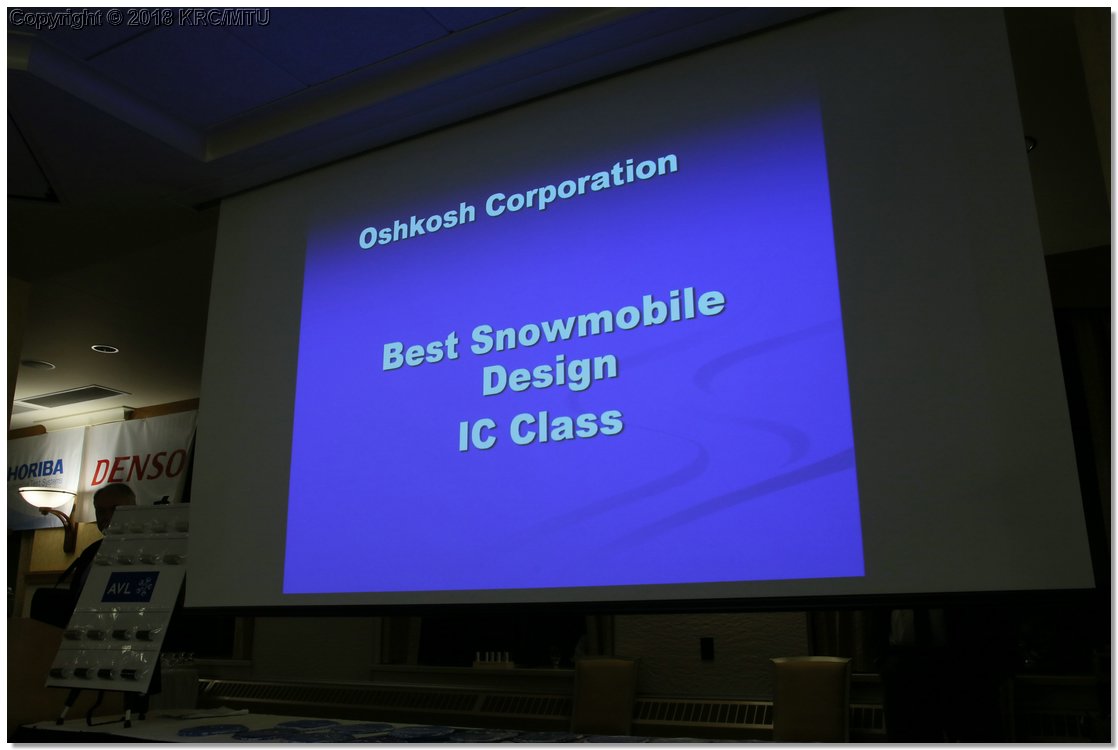 Copyright © 2018 KRC/MTU

Oshkosh Corporation

Best Snowmobile Design

IC Class

HORIBA

DENSO

AVL